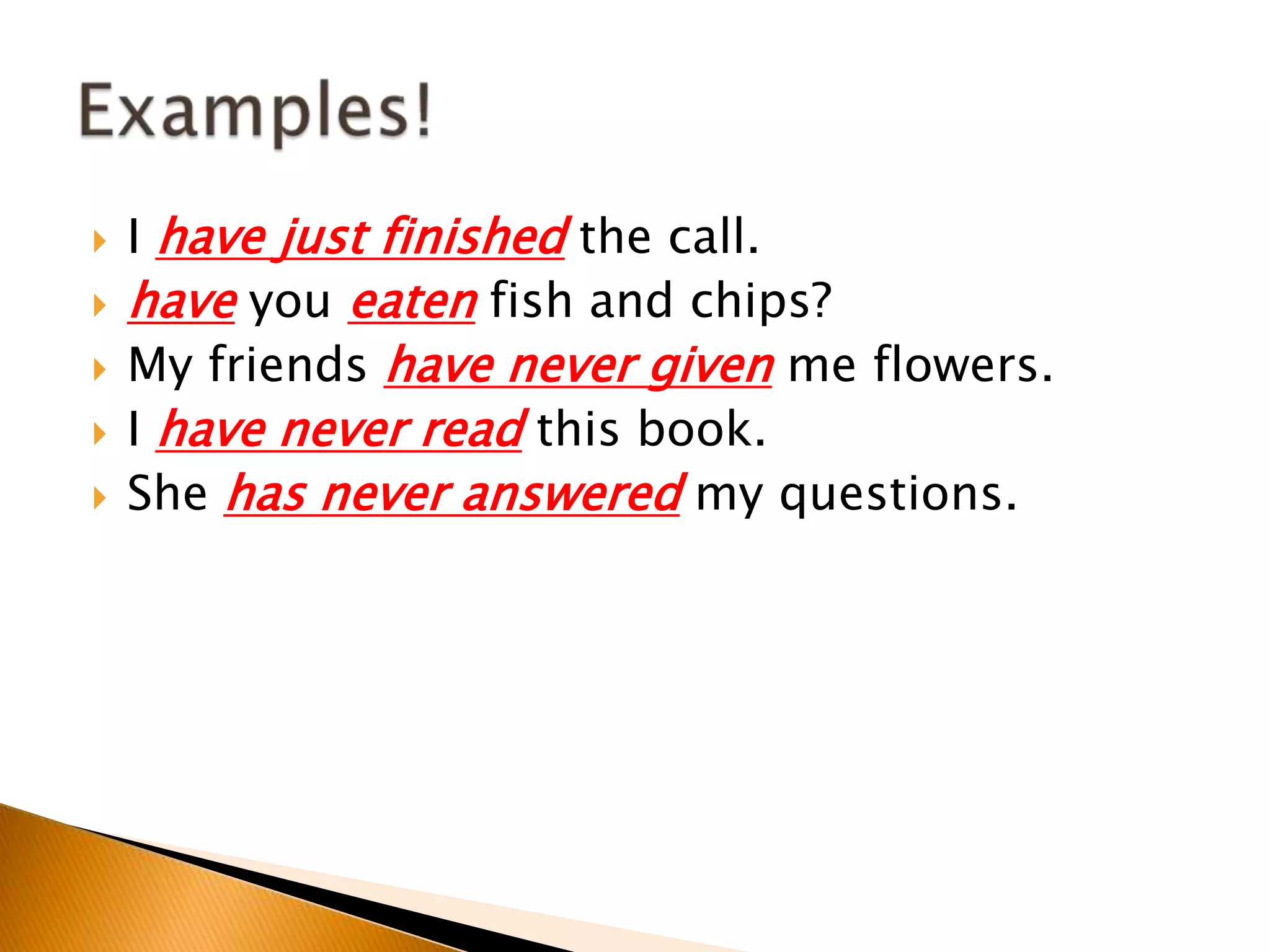 Examples!

I have just finished the call.
have you eaten fish and chips?
My friends have never given me flowers.
I have never read this book.
She has never answered my questions.